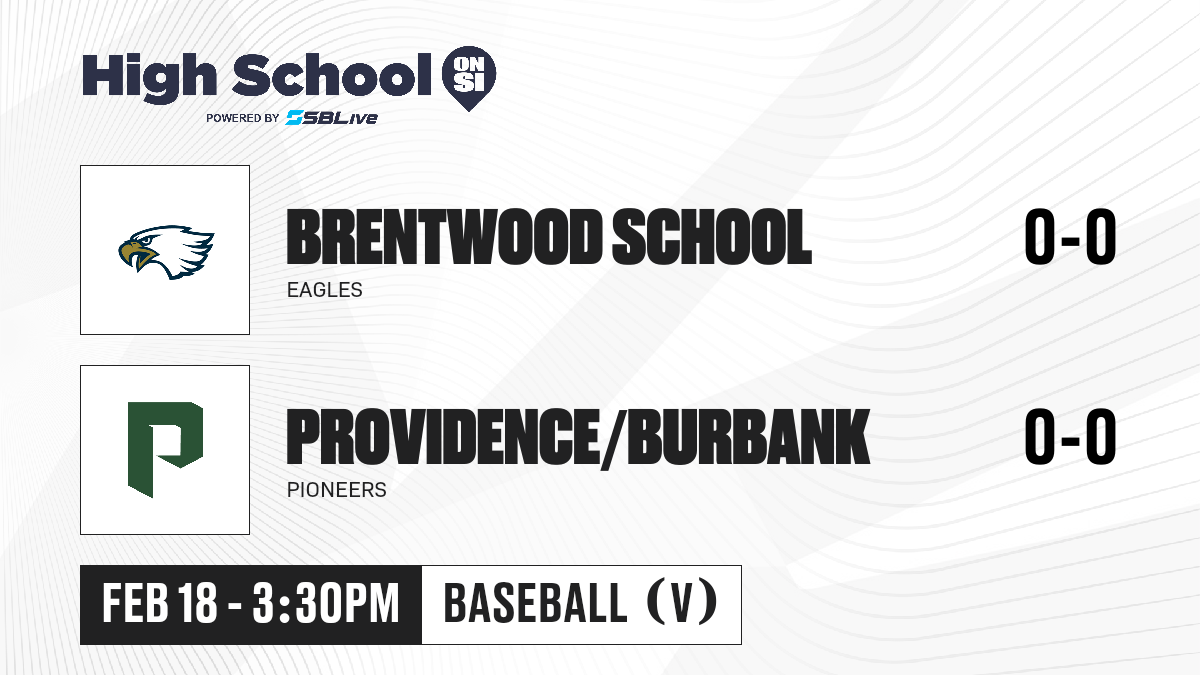 High School ON SI
POWERED BY SBLive

BRENTWOOD SCHOOL
EAGLES
0-0

P

PROVIDENCE/BURBANK
PIONEERS
0-0

FEB 18 - 3:30PM
BASEBALL (V)